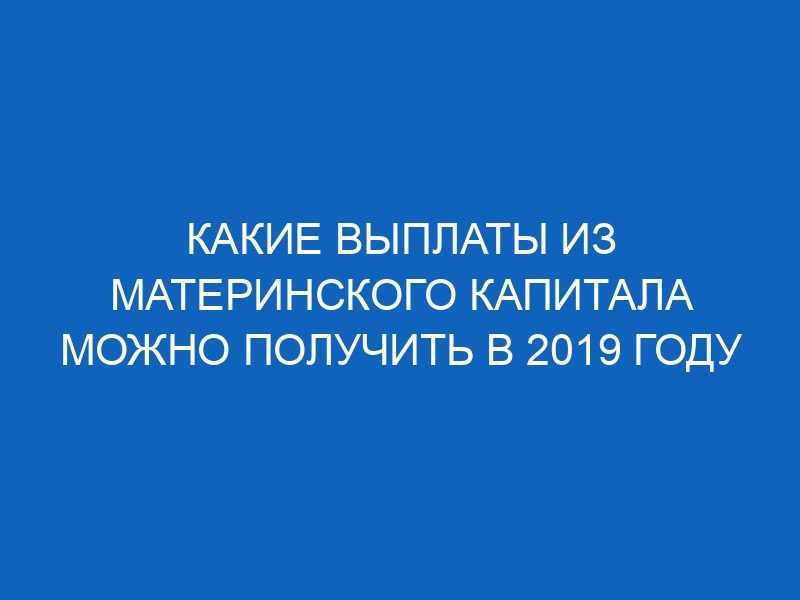 КАКИЕ ВЫПЛАТЫ ИЗ МАТЕРИНСКОГО КАПИТАЛА МОЖНО ПОЛУЧИТЬ В 2019 ГОДУ